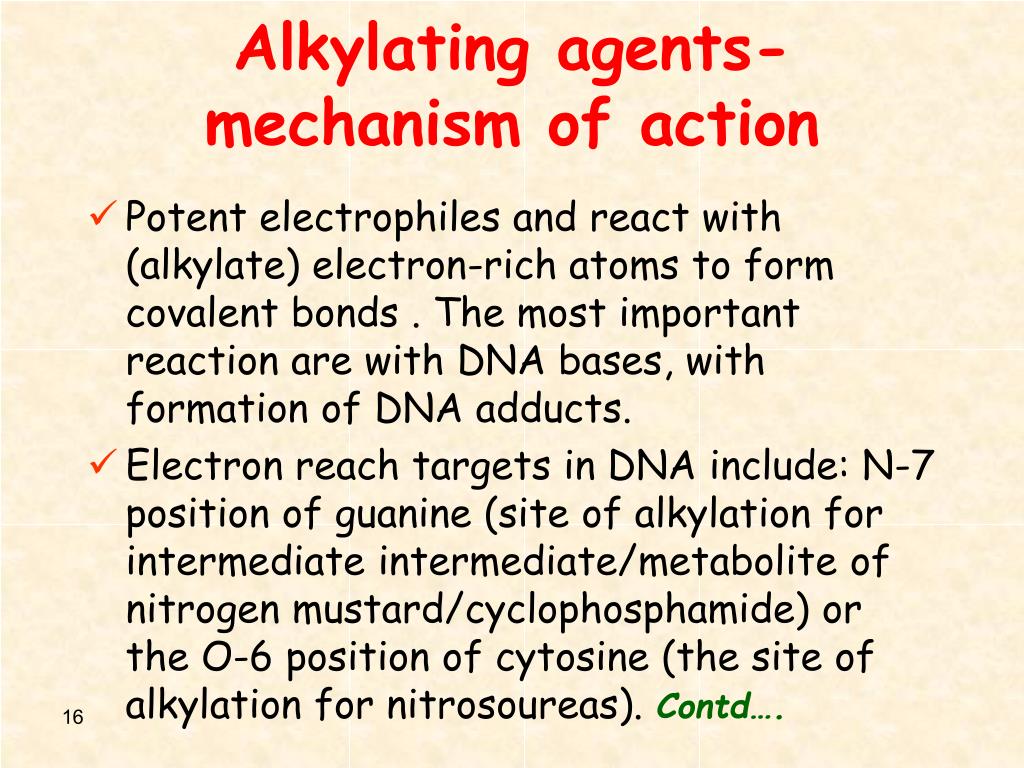 Alkylating agents- mechanism of action

✓ Potent electrophiles and react with (alkylate) electron-rich atoms to form covalent bonds . The most important reaction are with DNA bases, with formation of DNA adducts.

✓ Electron reach targets in DNA include: N-7 position of guanine (site of alkylation for intermediate intermediate/metabolite of nitrogen mustard/cyclophosphamide) or the O-6 position of cytosine (the site of alkylation for nitrosoureas). Contd….

16